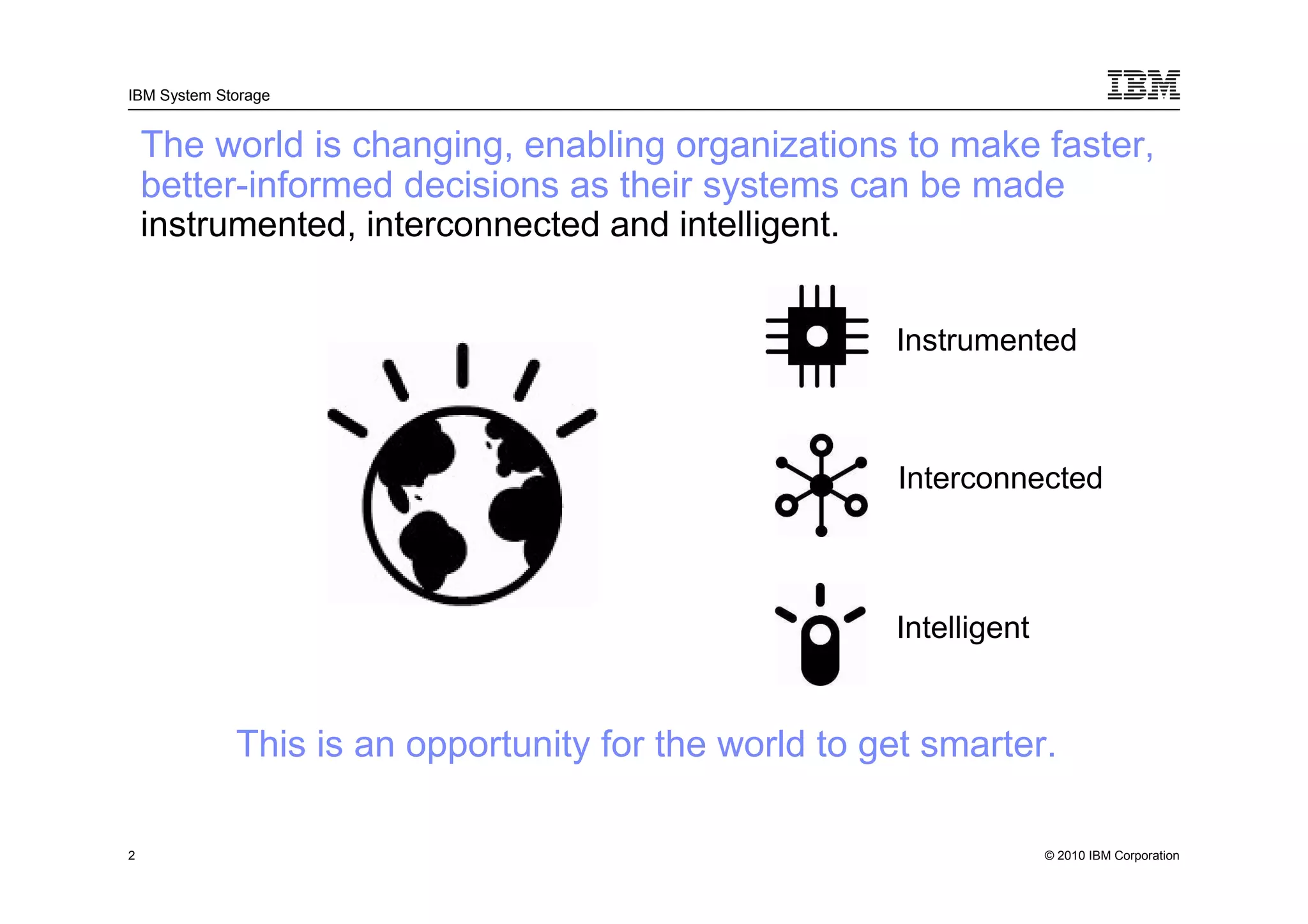 IBM System Storage

IBM

The world is changing, enabling organizations to make faster, better-informed decisions as their systems can be made instrumented, interconnected and intelligent.

Instrumented

Interconnected

Intelligent

This is an opportunity for the world to get smarter.

2

© 2010 IBM Corporation